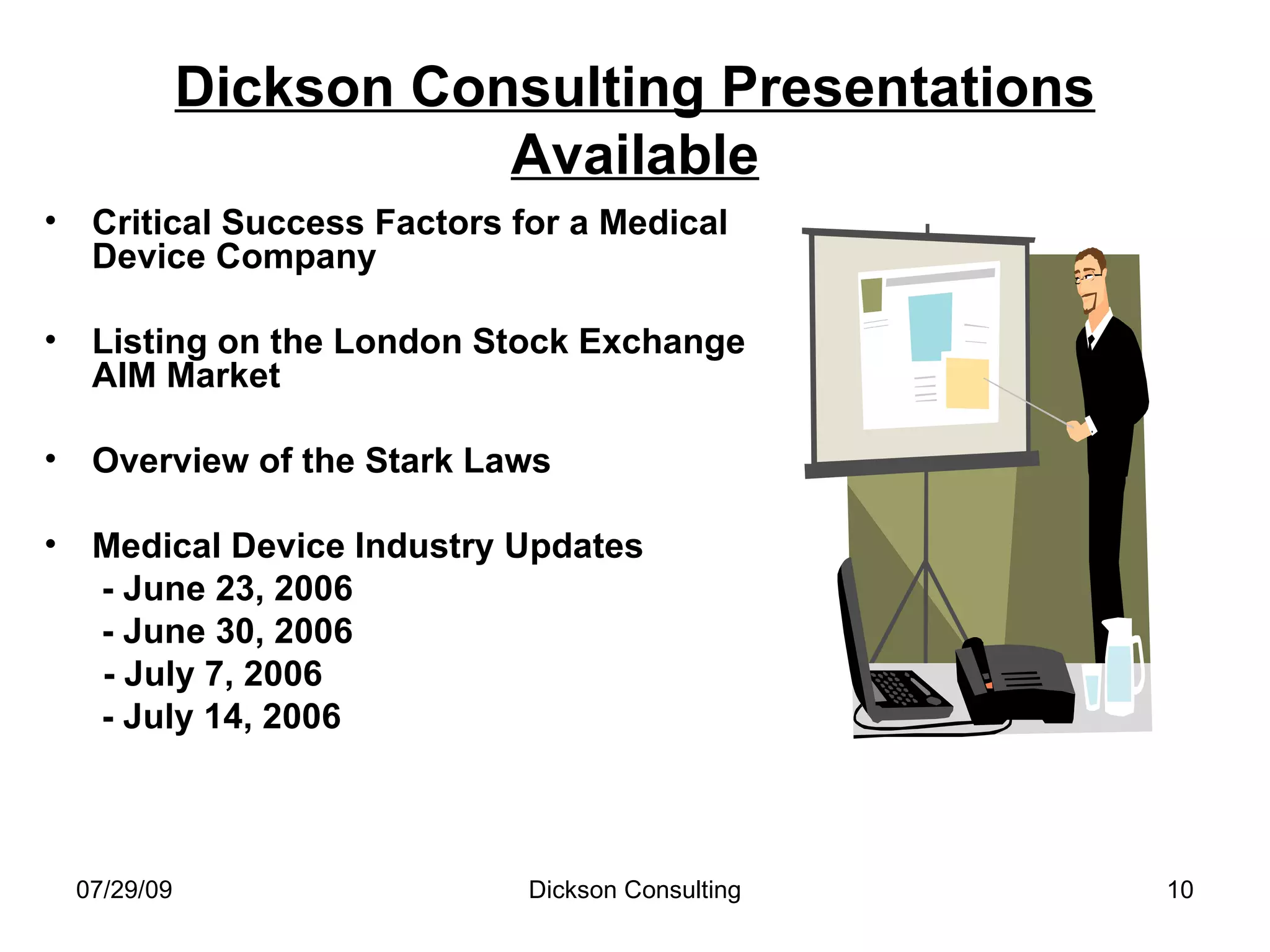 Dickson Consulting Presentations Available

• Critical Success Factors for a Medical Device Company

• Listing on the London Stock Exchange AIM Market

• Overview of the Stark Laws

• Medical Device Industry Updates
- June 23, 2006
- June 30, 2006
- July 7, 2006
- July 14, 2006

07/29/09 Dickson Consulting 10